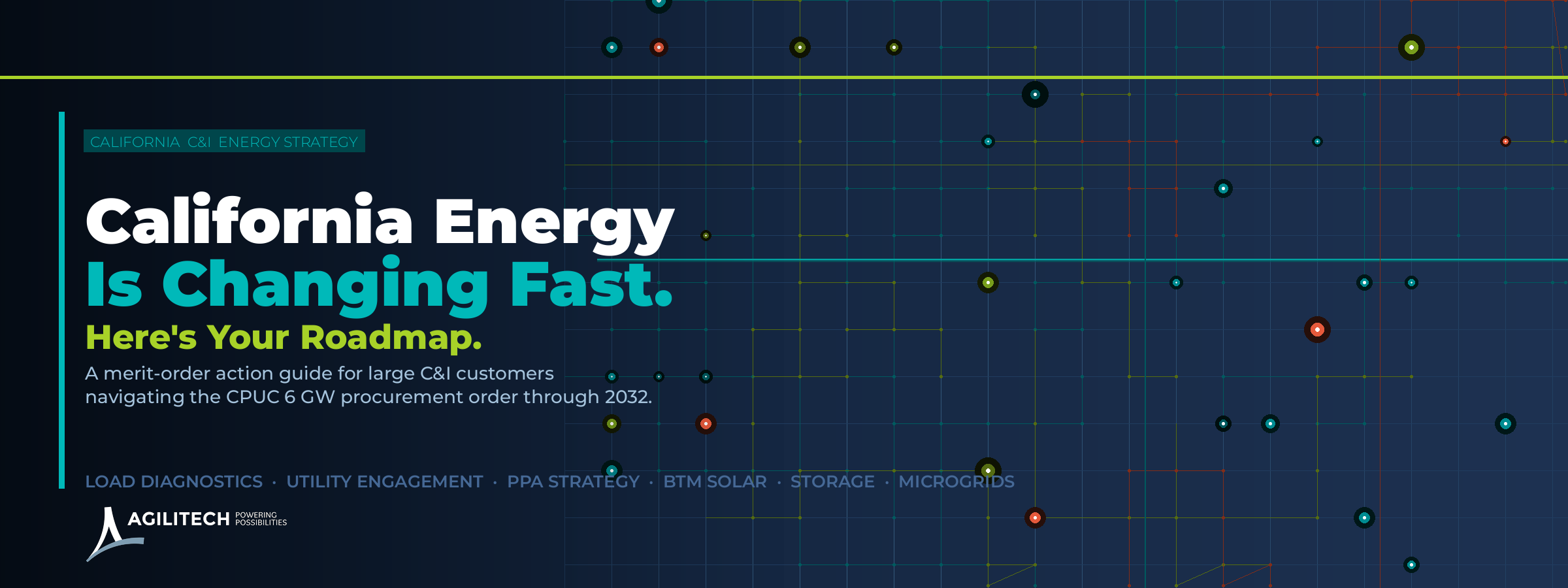 CALIFORNIA C&I ENERGY STRATEGY

California Energy
Is Changing Fast.
Here's Your Roadmap.

A merit-order action guide for large C&I customers navigating the CPUC 6 GW procurement order through 2032.

LOAD DIAGNOSTICS · UTILITY ENGAGEMENT · PPA STRATEGY · BTM SOLAR · STORAGE · MICROGRIDS

AGILITECH POWERING POSSIBILITIES